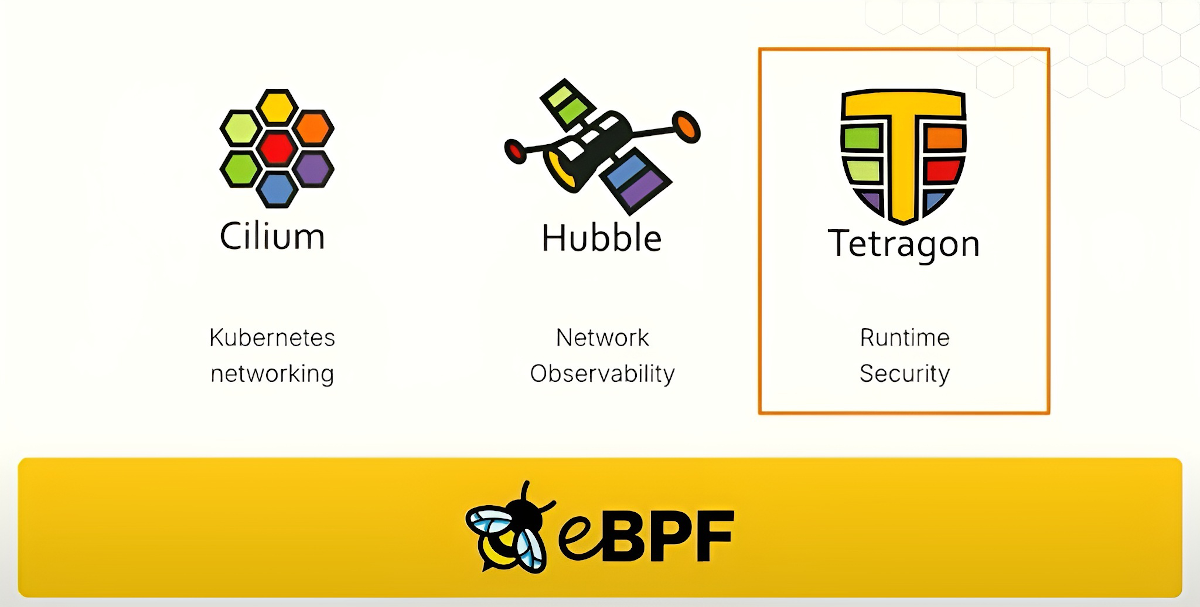 Cilium

Kubernetes networking

Hubble

Network Observability

Tetragon

Runtime Security

eBPF